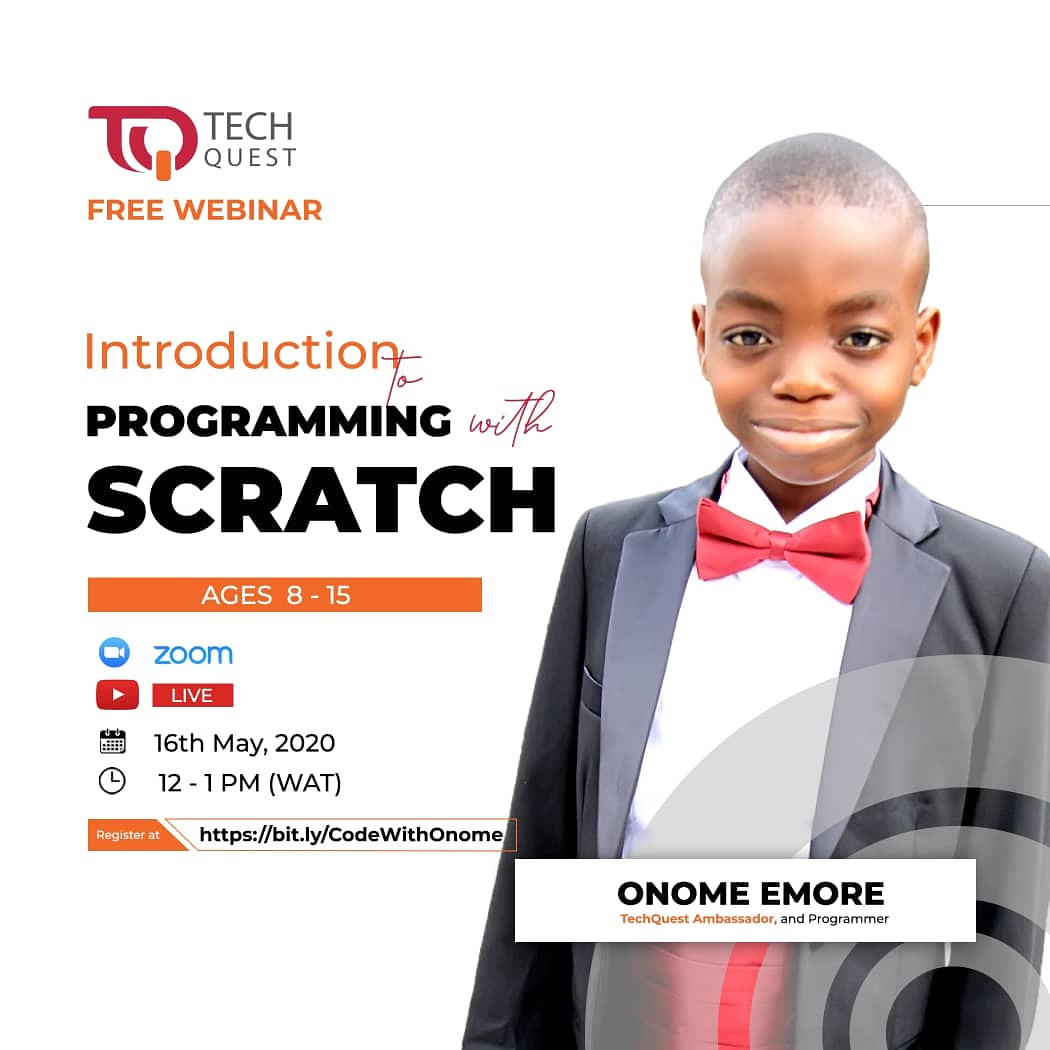 TECH QUEST

FREE WEBINAR

Introduction to PROGRAMMING with SCRATCH

AGES 8 - 15

zoom

LIVE

16th May, 2020

12 - 1 PM (WAT)

Register at https://bit.ly/CodeWithOnome

ONOME EMORE
TechQuest Ambassador, and Programmer